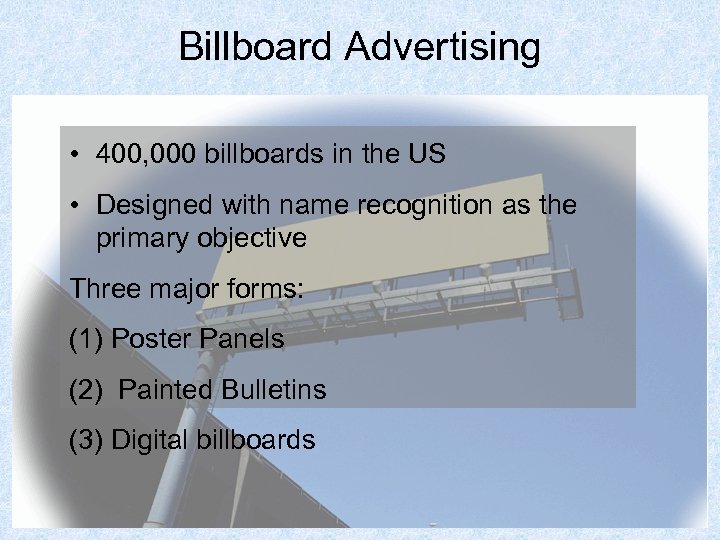 Billboard Advertising

• 400,000 billboards in the US

• Designed with name recognition as the primary objective

Three major forms:

(1) Poster Panels

(2)  Painted Bulletins

(3) Digital billboards